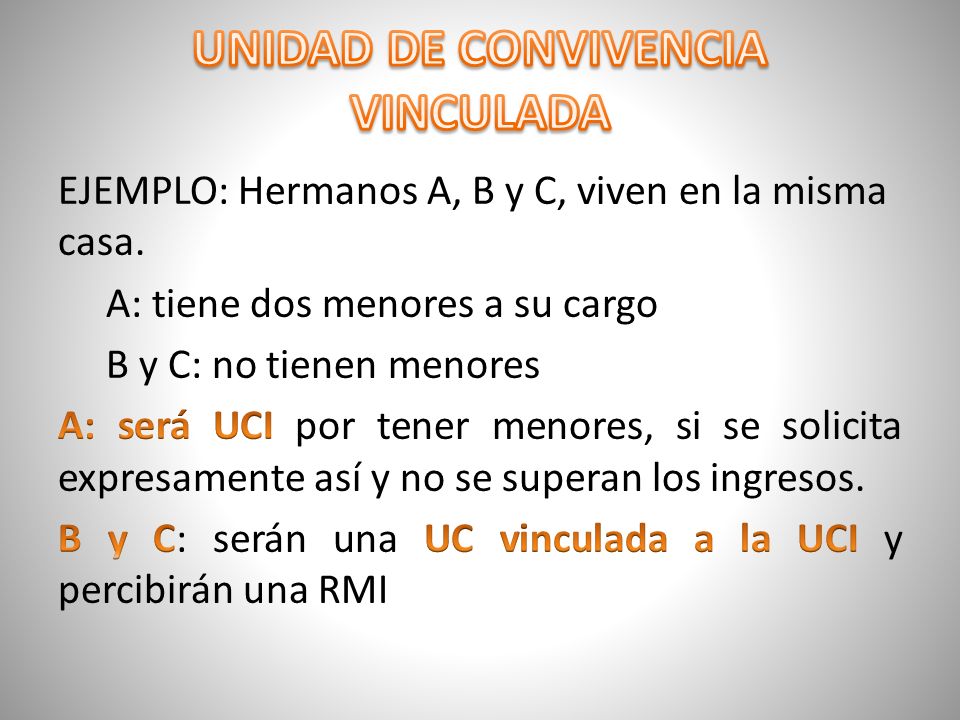 UNIDAD DE CONVIVENCIA VINCULADA

EJEMPLO: Hermanos A, B y C, viven en la misma casa.

A: tiene dos menores a su cargo

B y C: no tienen menores

A: será UCI por tener menores, si se solicita expresamente así y no se superan los ingresos.

B y C: serán una UC vinculada a la UCI y percibirán una RMI